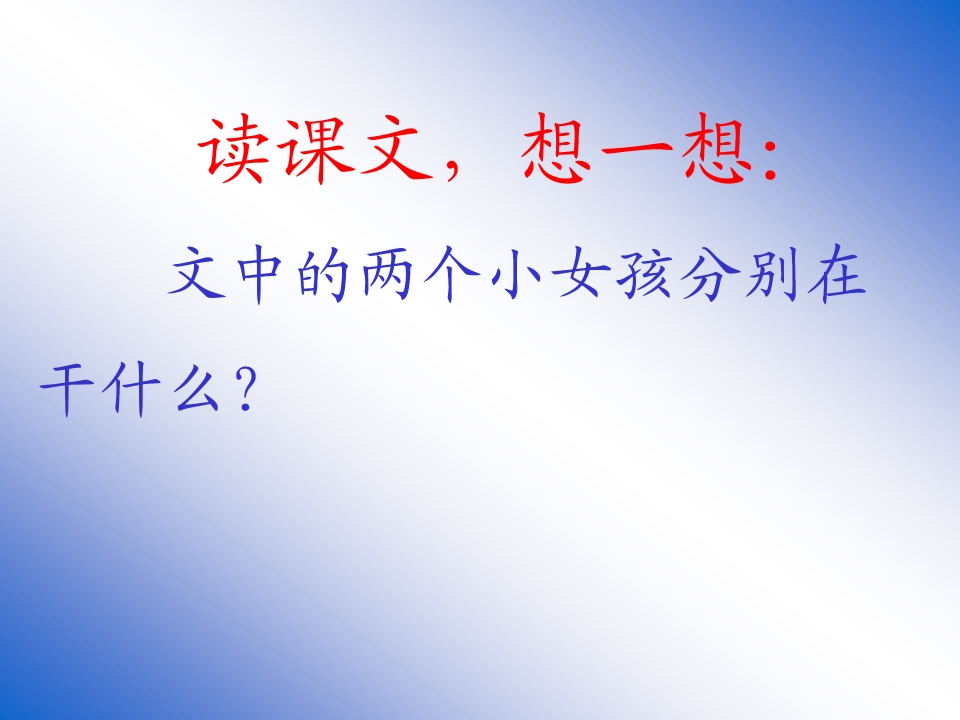 读课文，想一想:

文中的两个小女孩分别在干什么?